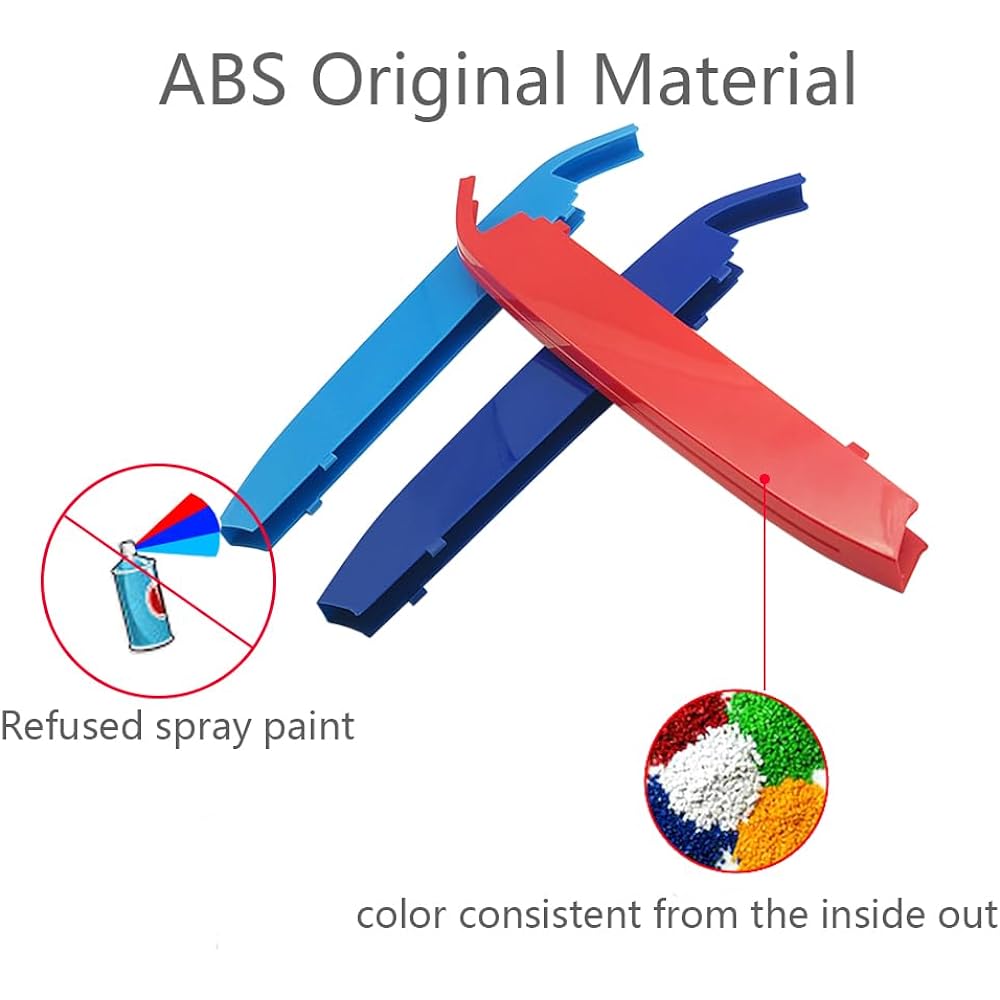 ABS Original Material

Refused spray paint

color consistent from the inside out